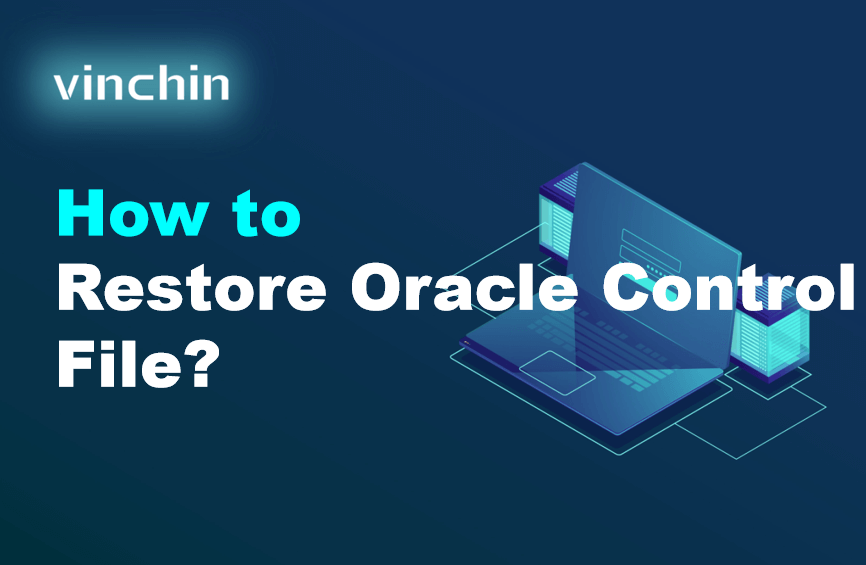 vinchin

How to
Restore Oracle Control
File?